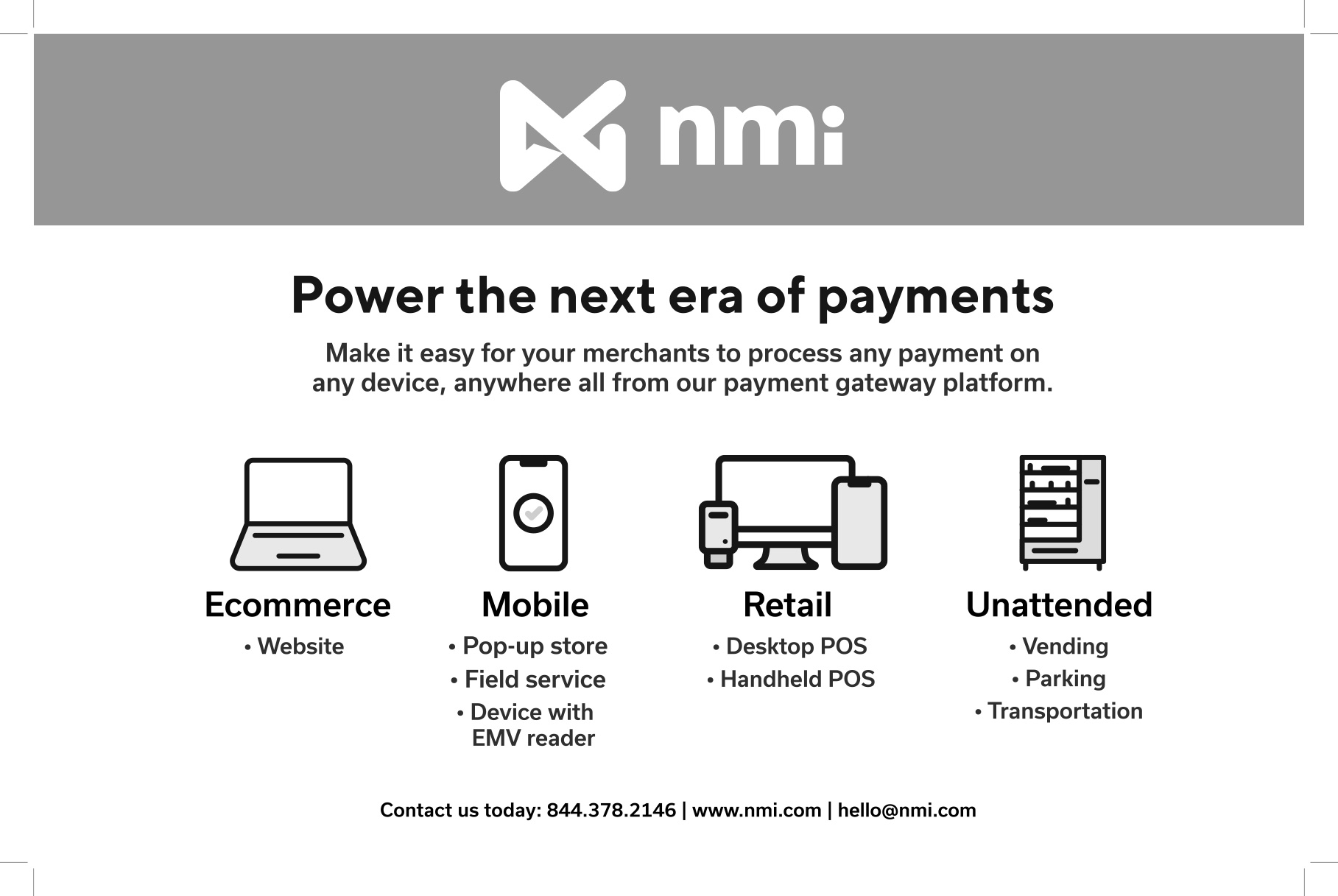 nmi

Power the next era of payments

Make it easy for your merchants to process any payment on any device, anywhere all from our payment gateway platform.

Ecommerce
• Website

Mobile
• Pop-up store
• Field service
• Device with EMV reader

Retail
• Desktop POS
• Handheld POS

Unattended
• Vending
• Parking
• Transportation

Contact us today: 844.378.2146 | www.nmi.com | hello@nmi.com